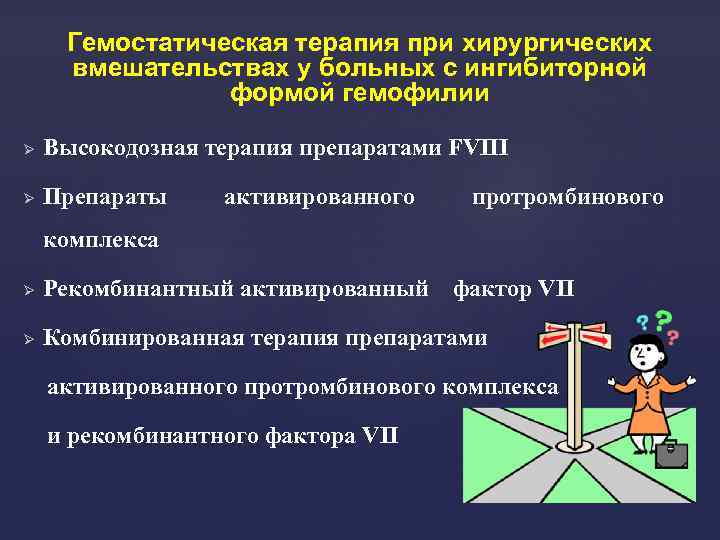 Гемостатическая терапия при хирургических вмешательствах у больных с ингибиторной формой гемофилии

➢ Высокодозная терапия препаратами FVIII

➢ Препараты активированного протромбинового комплекса

➢ Рекомбинантный активированный фактор VII

➢ Комбинированная терапия препаратами активированного протромбинового комплекса и рекомбинантного фактора VII

? ? ?